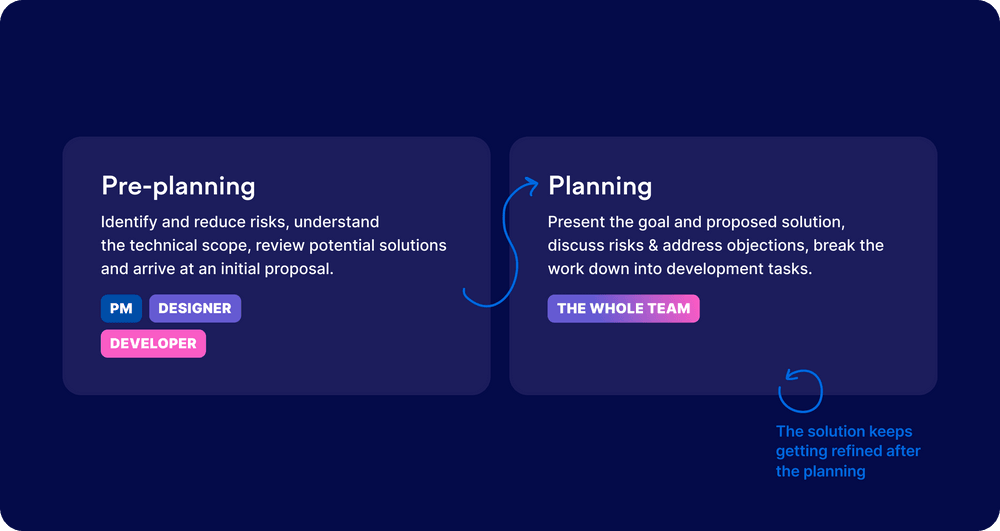 Pre-planning

Identify and reduce risks, understand the technical scope, review potential solutions and arrive at an initial proposal.

PM DESIGNER
DEVELOPER

Planning

Present the goal and proposed solution, discuss risks & address objections, break the work down into development tasks.

THE WHOLE TEAM

The solution keeps getting refined after the planning